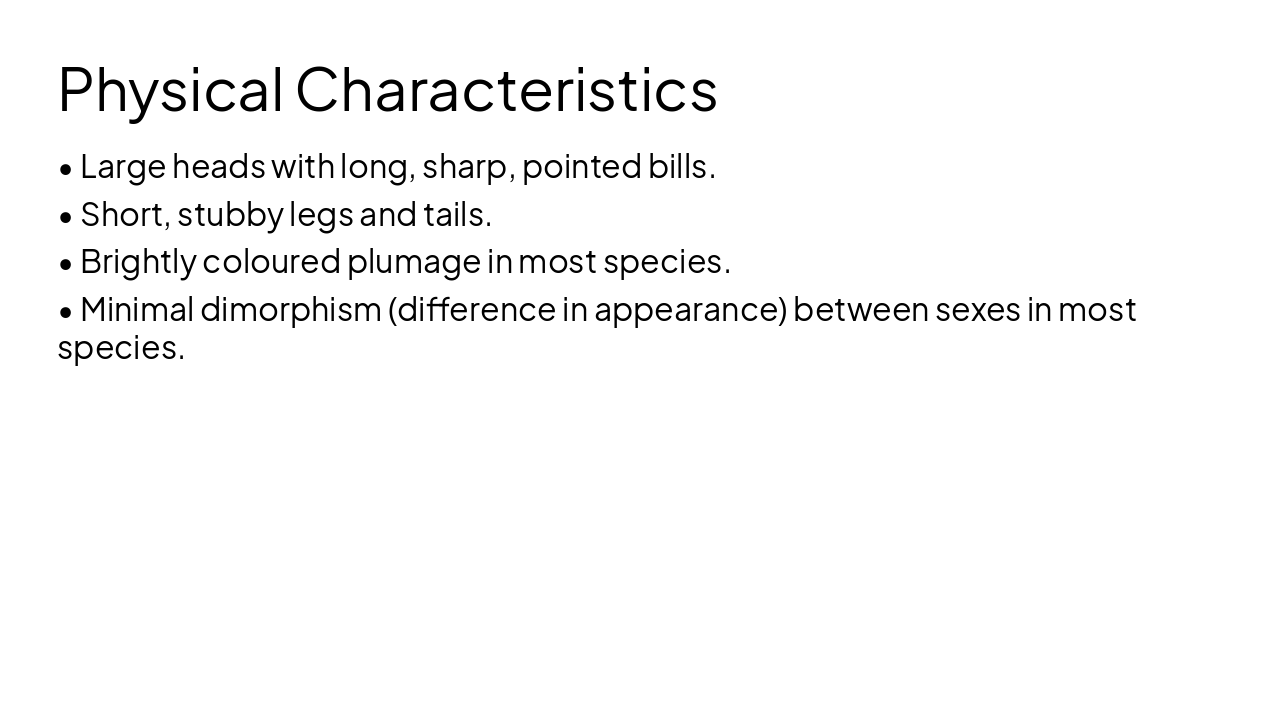 Physical Characteristics

• Large heads with long, sharp, pointed bills.

• Short, stubby legs and tails.

• Brightly coloured plumage in most species.

• Minimal dimorphism (difference in appearance) between sexes in most species.